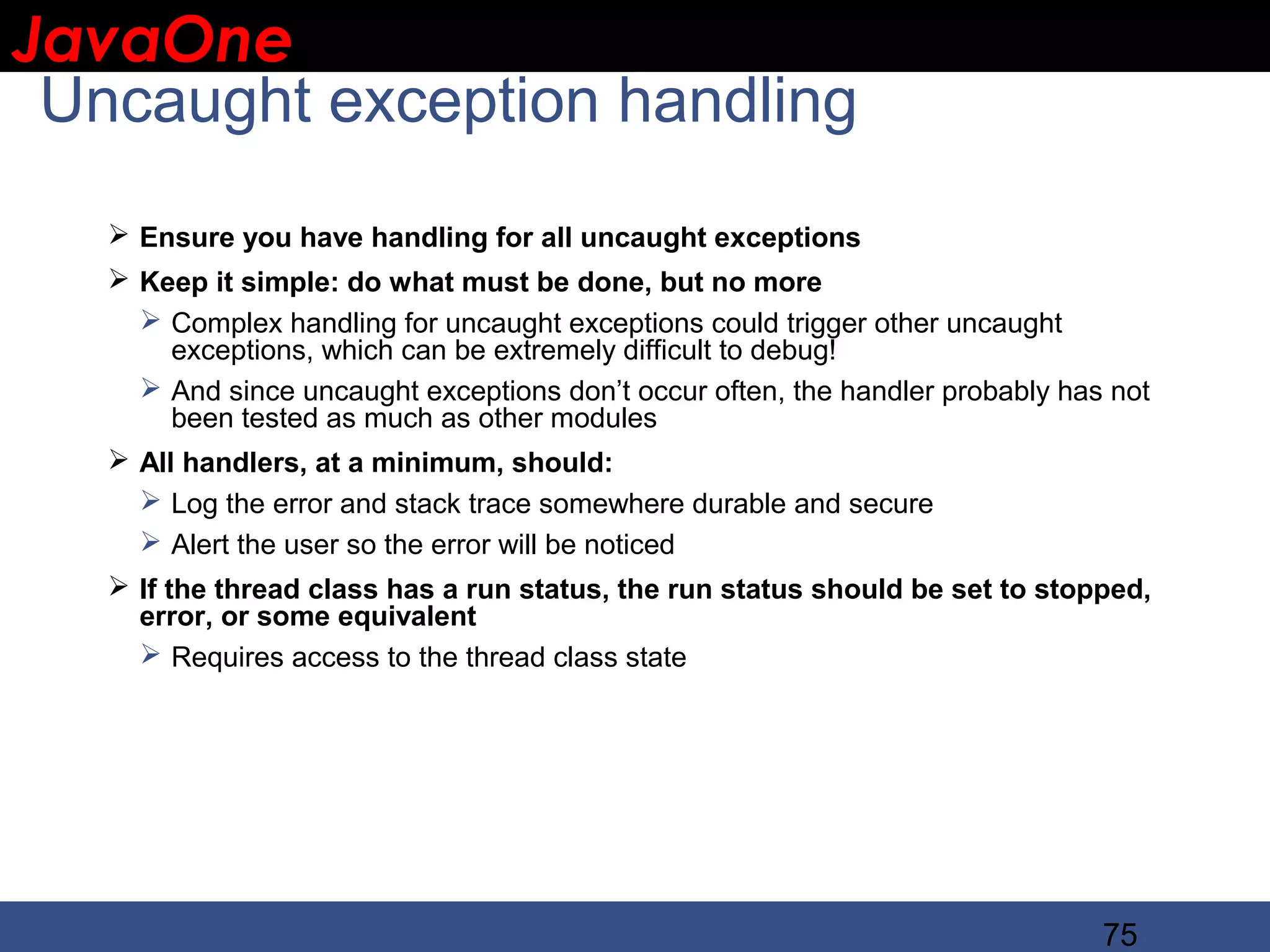 JavaOne

Uncaught exception handling

➢ Ensure you have handling for all uncaught exceptions

➢ Keep it simple: do what must be done, but no more

➢ Complex handling for uncaught exceptions could trigger other uncaught exceptions, which can be extremely difficult to debug!

➢ And since uncaught exceptions don't occur often, the handler probably has not been tested as much as other modules

➢ All handlers, at a minimum, should:

➢ Log the error and stack trace somewhere durable and secure

➢ Alert the user so the error will be noticed

➢ If the thread class has a run status, the run status should be set to stopped, error, or some equivalent

➢ Requires access to the thread class state

75